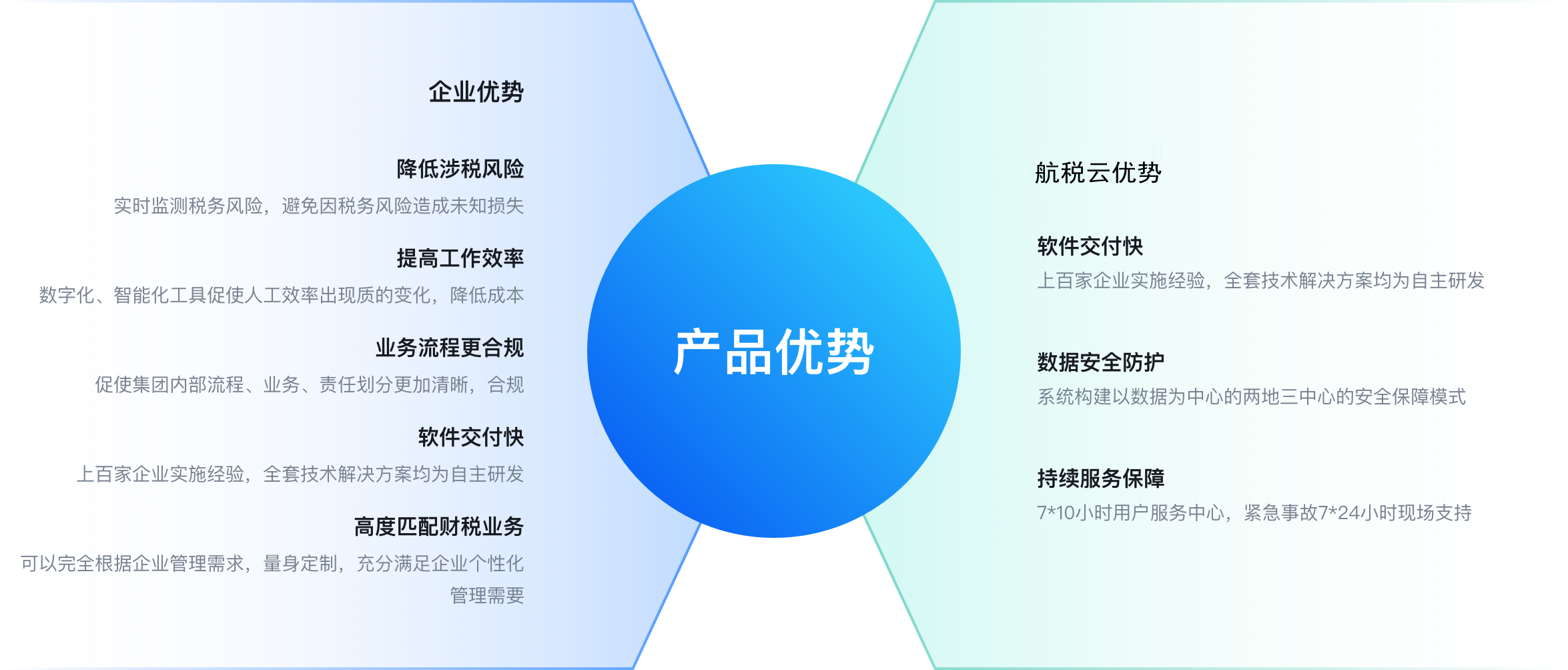 企业优势

降低涉税风险

实时监测税务风险，避免因税务风险造成未知损失

提高工作效率

数字化、智能化工具促使人工效率出现质的变化，降低成本

业务流程更合规

促使集团内部流程、业务、责任划分更加清晰，合规

软件交付快

上百家企业实施经验，全套技术解决方案均为自主研发

高度匹配财税业务

可以完全根据企业管理需求，量身定制，充分满足企业个性化管理需要

产品优势

航税云优势

软件交付快

上百家企业实施经验，全套技术解决方案均为自主研发

数据安全防护

系统构建以数据为中心的两地三中心的安全保障模式

持续服务保障

7*10小时用户服务中心，紧急事故7*24小时现场支持